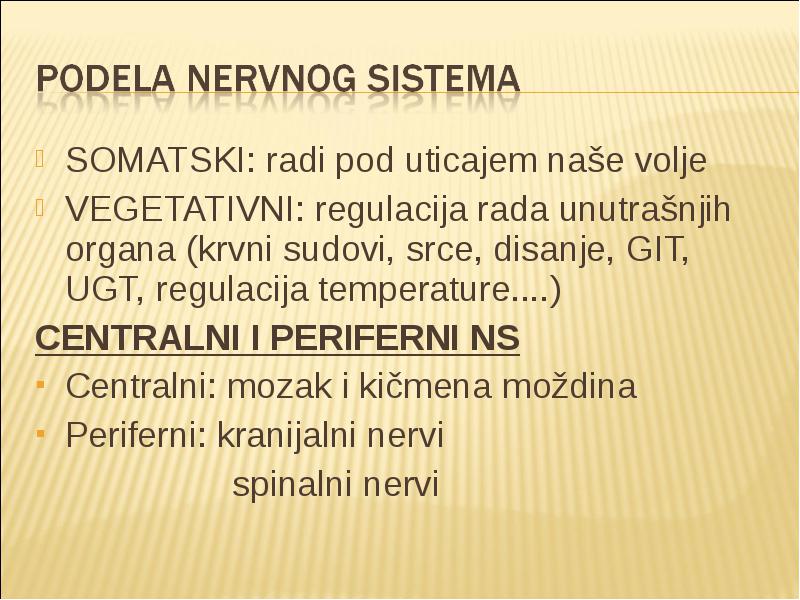 PODELA NERVNOG SISTEMA

SOMATSKI: radi pod uticajem naše volje

VEGETATIVNI: regulacija rada unutrašnjih organa (krvni sudovi, srce, disanje, GIT, UGT, regulacija temperature....)

CENTRALNI I PERIFERNI NS

Centralni: mozak i kičmena moždina

Periferni: kranijalni nervi
spinalni nervi